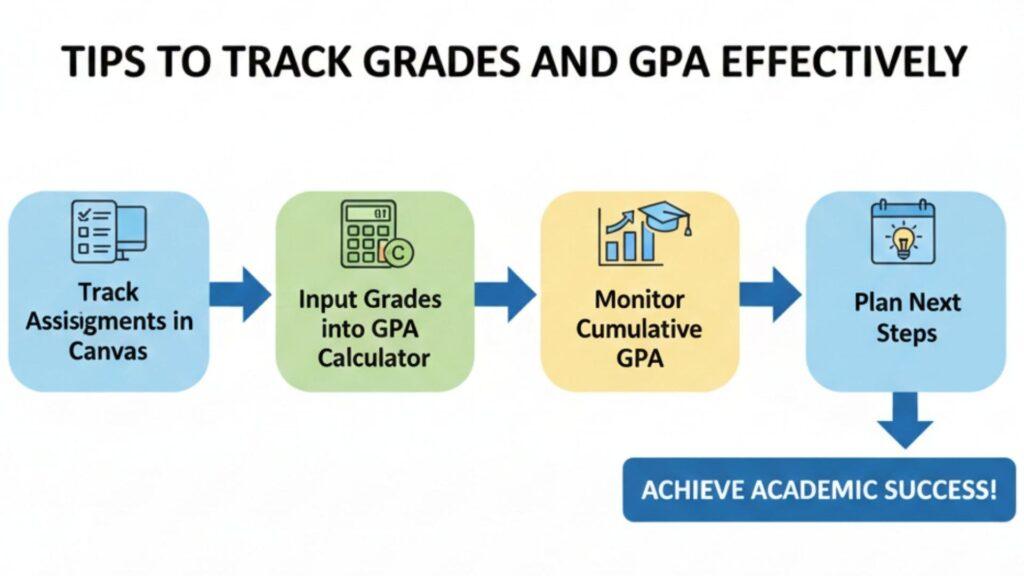 TIPS TO TRACK GRADES AND GPA EFFECTIVELY

Track Assisgments in Canvas

Input Grades into GPA Calculator

Monitor Cumulative GPA

Plan Next Steps

ACHIEVE ACADEMIC SUCCESS!